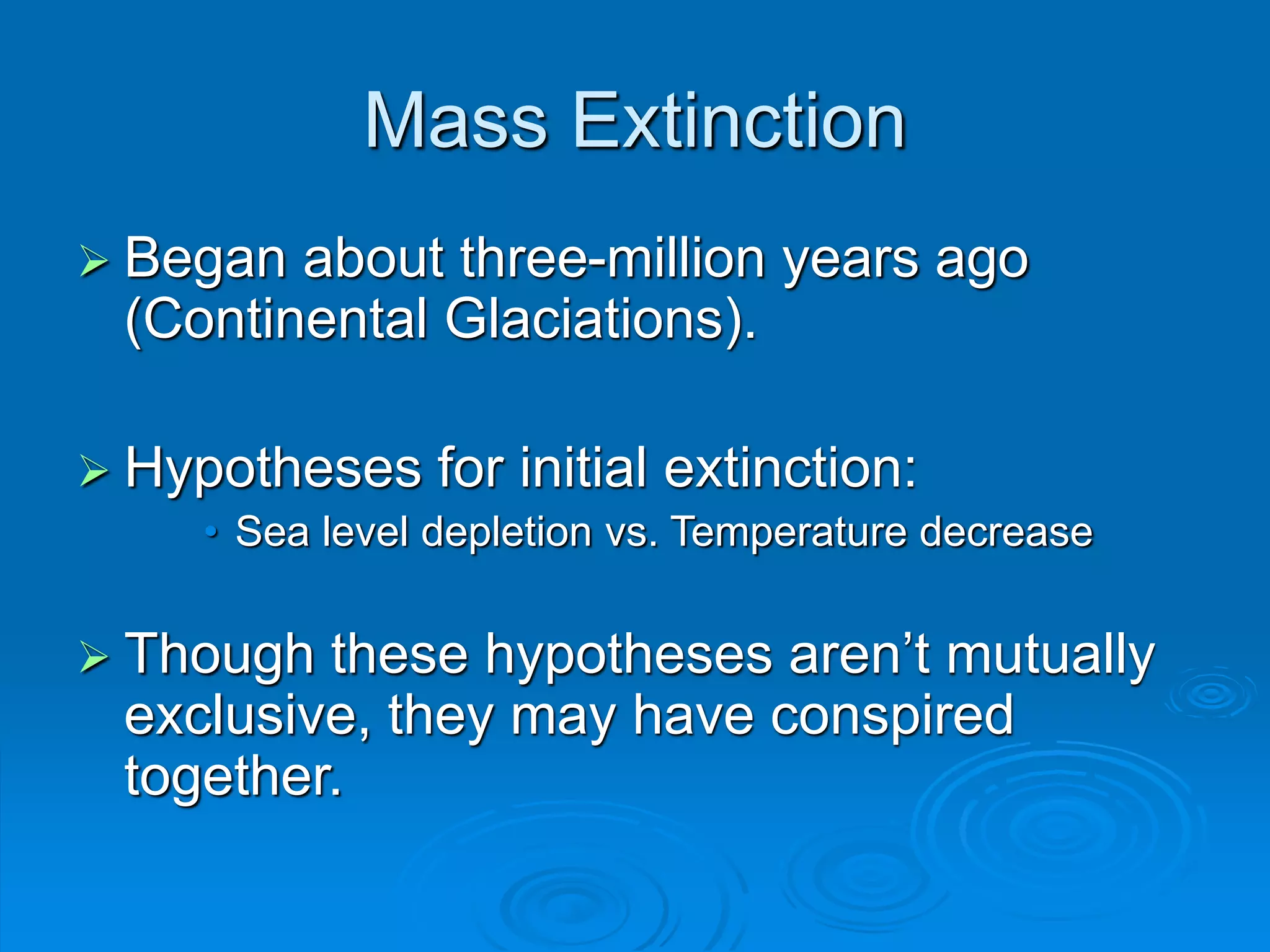 Mass Extinction

➢ Began about three-million years ago (Continental Glaciations).

➢ Hypotheses for initial extinction:
• Sea level depletion vs. Temperature decrease

➢ Though these hypotheses aren’t mutually exclusive, they may have conspired together.